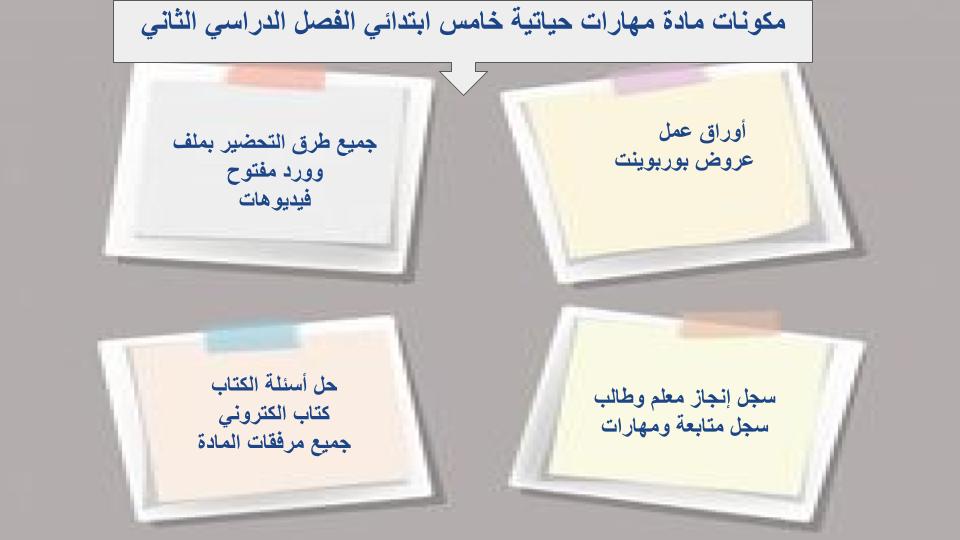 مكونات مادة مهارات حياتية خامس ابتدائي الفصل الدراسي الثاني

أوراق عمل
عروض بوربوينت

جميع طرق التحضير بملف وورد مفتوح
فيديوهات

سجل إنجاز معلم وطالب
سجل متابعة ومهارات

حل أسئلة الكتاب
كتاب الكتروني
جميع مرفقات المادة